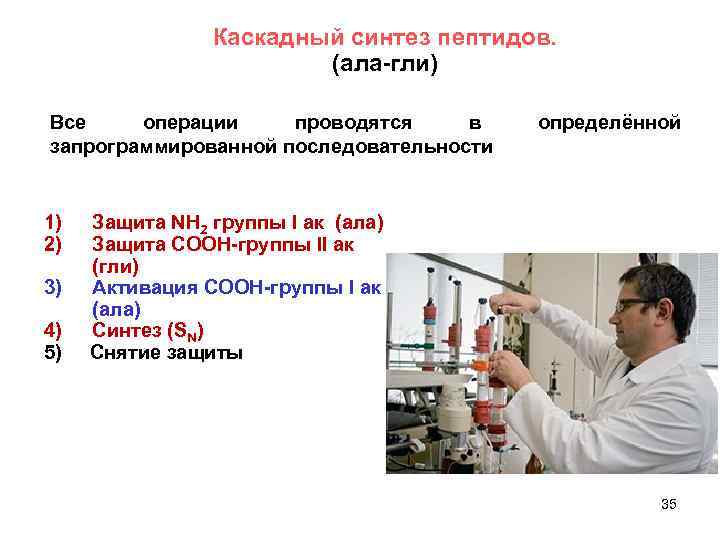 Каскадный синтез пептидов.
(ала-гли)

Все операции проводятся в определённой запрограммированной последовательности

1) Защита $NH_2$ группы I ак (ала)
2) Защита СООН-группы II ак (гли)
3) Активация СООН-группы I ак (ала)
4) Синтез ($S_N$)
5) Снятие защиты

35